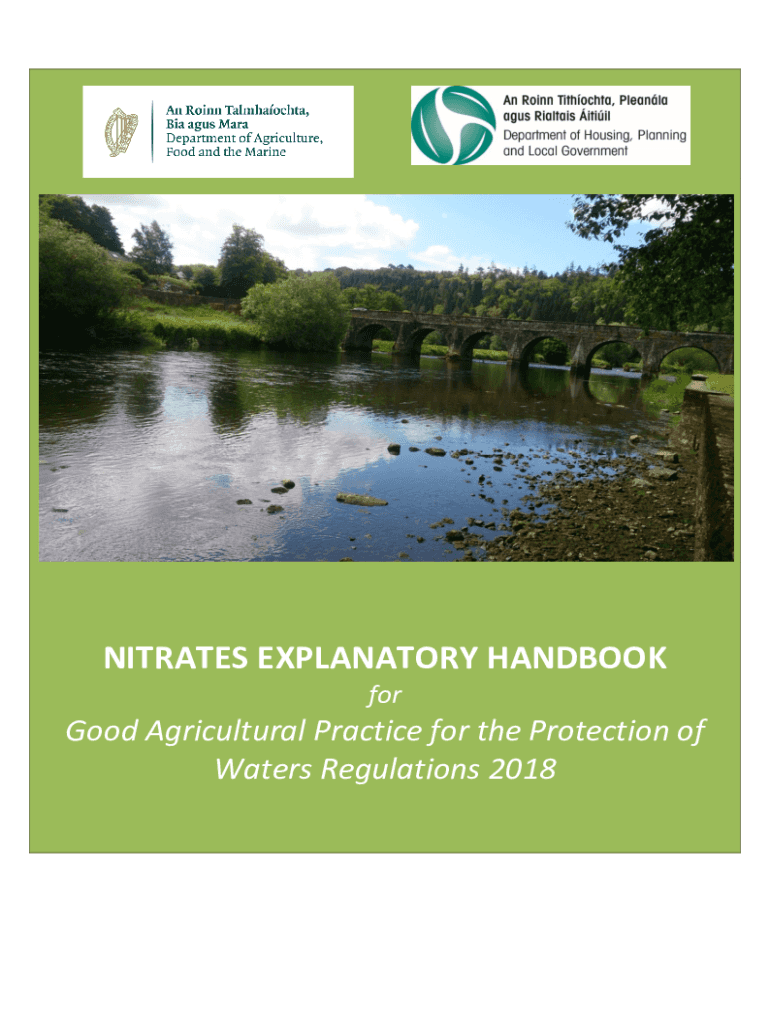 An Roinn Talmhaíochta,
Bia agus Mara
Department of Agriculture,
Food and the Marine

An Roinn Tithíochta, Pleanála
agus Rialtais Áitiúil
Department of Housing, Planning
and Local Government

NITRATES EXPLANATORY HANDBOOK

for

Good Agricultural Practice for the Protection of Waters Regulations 2018